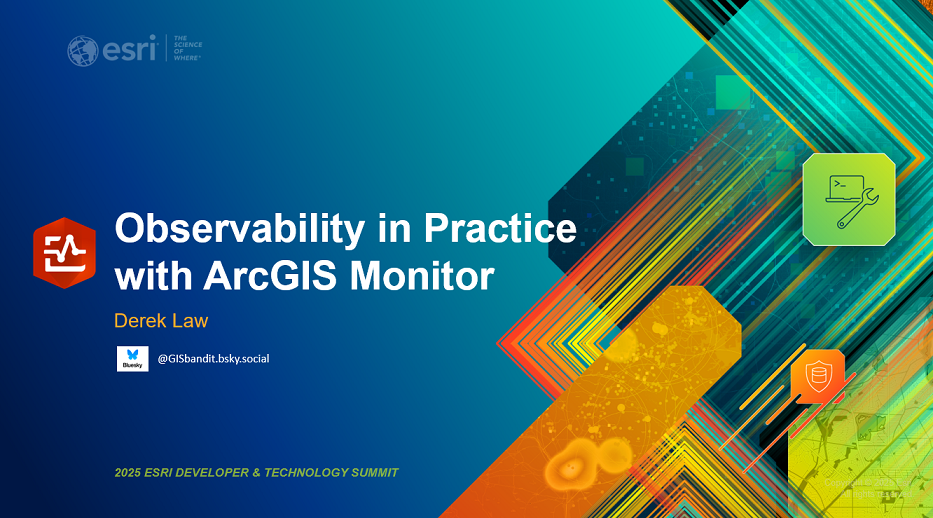 esri THE SCIENCE OF WHERE

Observability in Practice with ArcGIS Monitor

Derek Law

Bluesky @GISbandit.bsky.social

2025 ESRI DEVELOPER & TECHNOLOGY SUMMIT